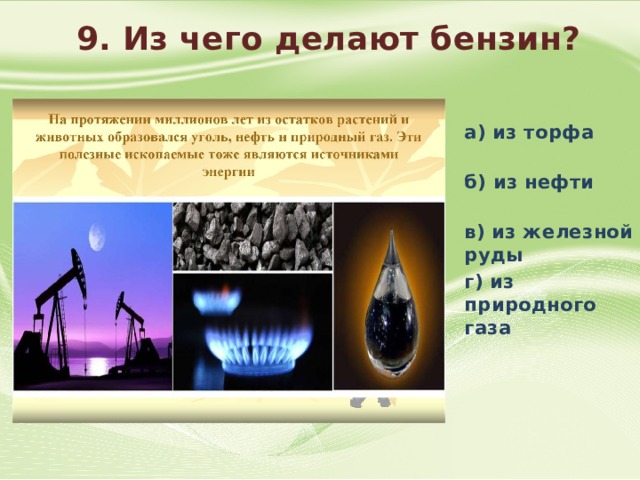 9. Из чего делают бензин?

На протяжении миллионов лет из остатков растений и животных образовался уголь, нефть и природный газ. Эти полезные ископаемые тоже являются источниками энергии

а) из торфа

б) из нефти

в) из железной руды

г) из природного газа